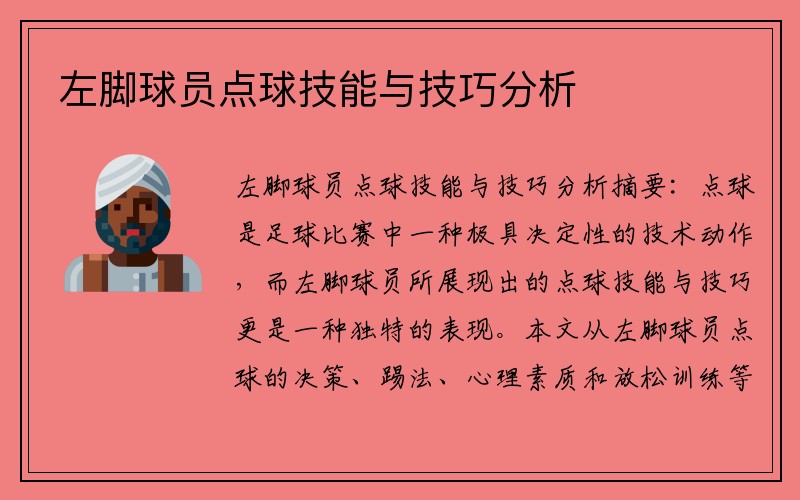 左脚球员点球技能与技巧分析

左脚球员点球技能与技巧分析摘要：点球是足球比赛中一种极具决定性的技术动作，而左脚球员所展现出的点球技能与技巧更是一种独特的表现。本文从左脚球员点球的决策、踢法、心理素质和放松训练等